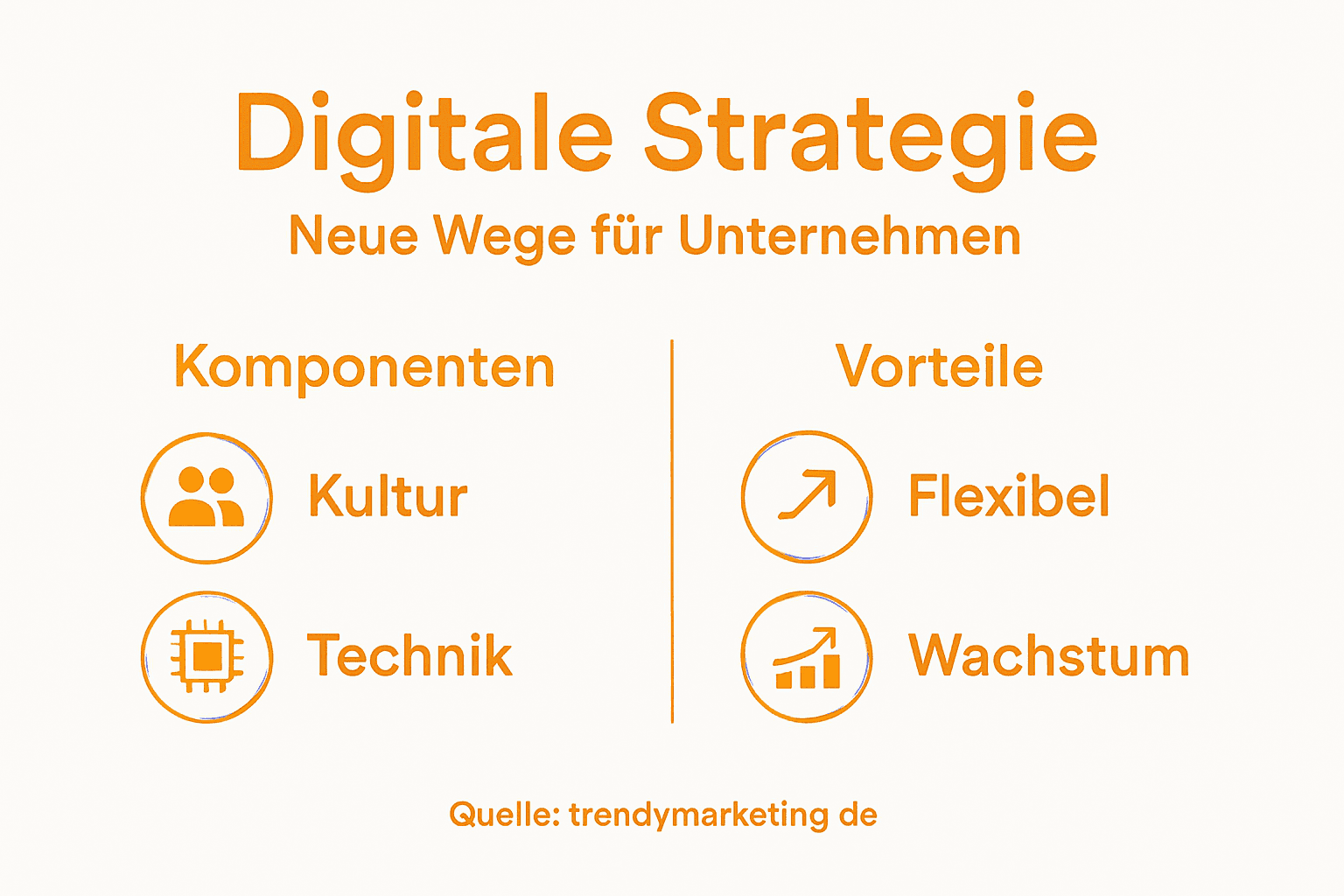 Digitale Strategie

Neue Wege für Unternehmen

Komponenten

Kultur

Technik

Vorteile

Flexibel

Wachstum

Quelle: trendymarketing de